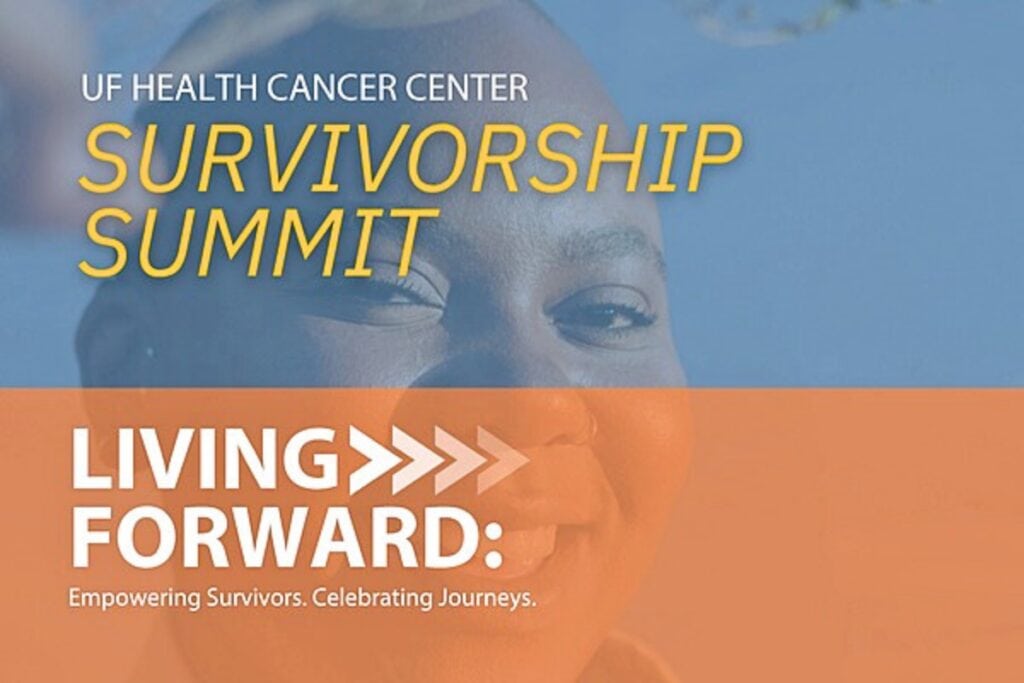 UF HEALTH CANCER CENTER
SURVIVORSHIP SUMMIT

LIVING FORWARD:
Empowering Survivors. Celebrating Journeys.